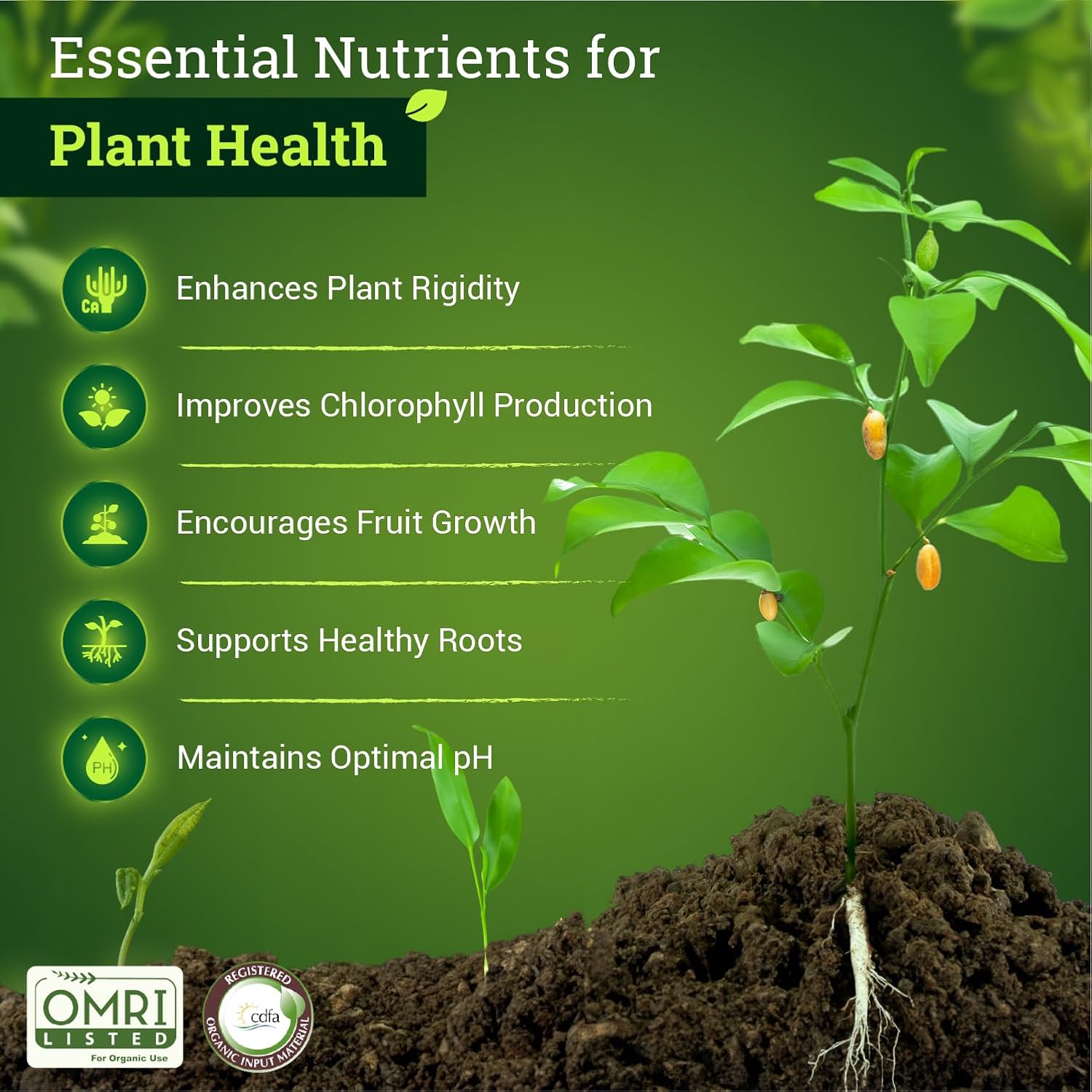 Essential Nutrients for
Plant Health

CA

Enhances Plant Rigidity

Improves Chlorophyll Production

Encourages Fruit Growth

Supports Healthy Roots

PH

Maintains Optimal pH

OMRI
LISTED
For Organic Use

REGISTERED
cdfa
ORGANIC INPUT MATERIAL